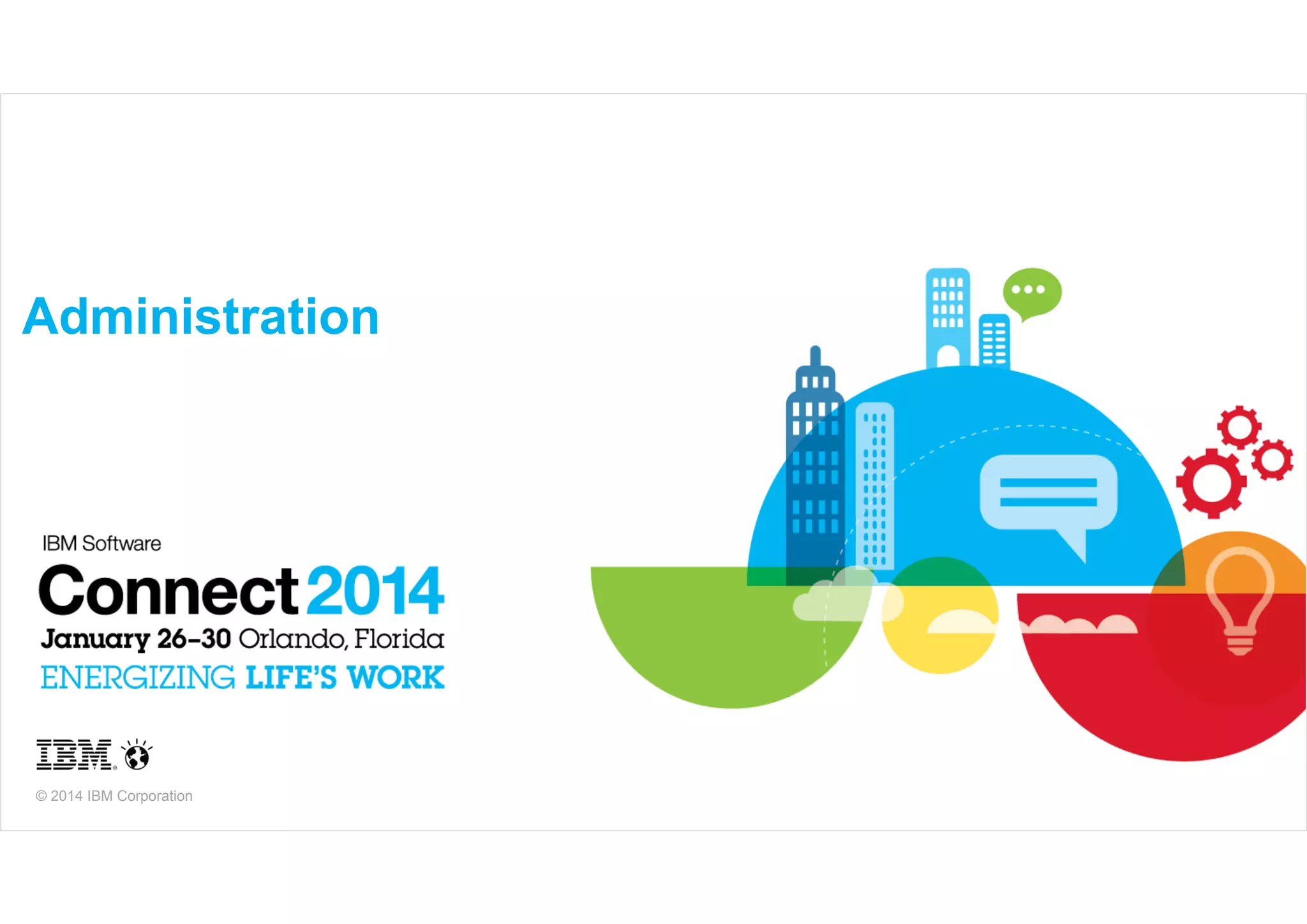 Administration

IBM Software

Connect 2014

January 26–30 Orlando, Florida

ENERGIZING LIFE'S WORK

IBM

© 2014 IBM Corporation